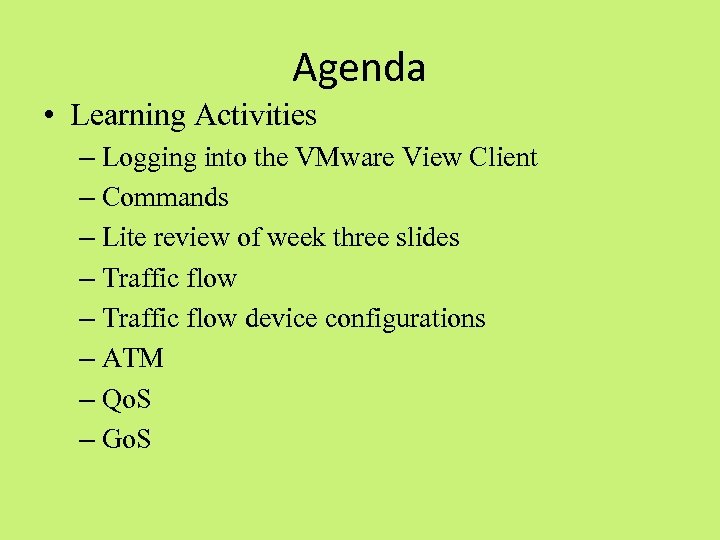 Agenda

• Learning Activities
– Logging into the VMware View Client
– Commands
– Lite review of week three slides
– Traffic flow
– Traffic flow device configurations
– ATM
– QoS
– GoS